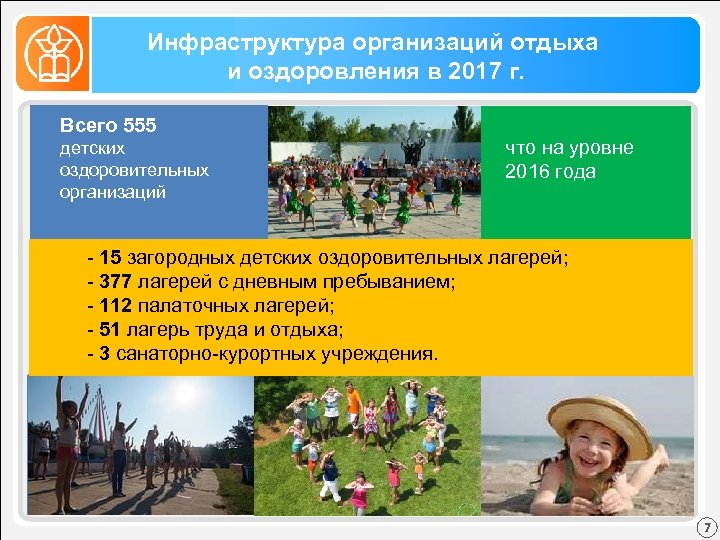 Инфраструктура организаций отдыха и оздоровления в 2017 г.

Всего 555 детских оздоровительных организаций

что на уровне 2016 года

- 15 загородных детских оздоровительных лагерей;
- 377 лагерей с дневным пребыванием;
- 112 палаточных лагерей;
- 51 лагерь труда и отдыха;
- 3 санаторно-курортных учреждения.

7